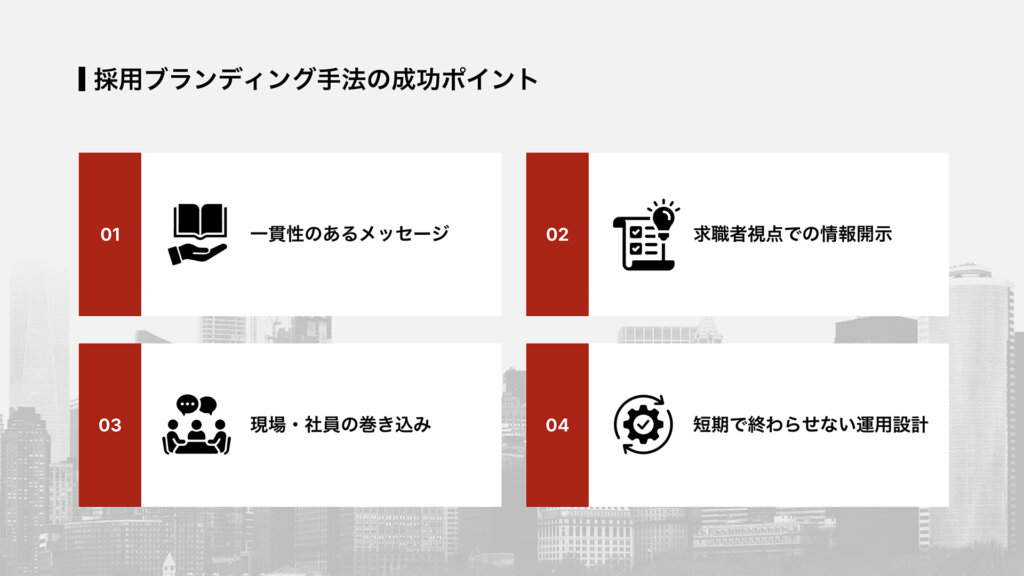 採用ブランディング手法の成功ポイント

01
一貫性のあるメッセージ

02
求職者視点での情報開示

03
現場・社員の巻き込み

04
短期で終わらせない運用設計